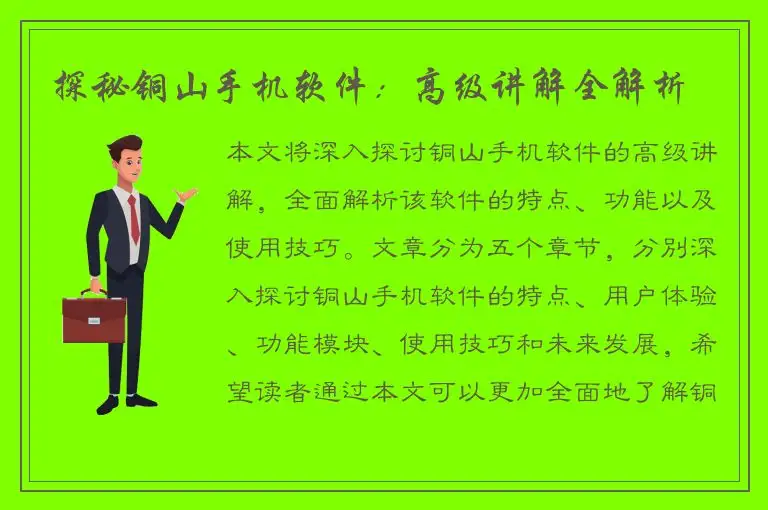 探秘铜山手机软件：高级讲解全解析

本文将深入探讨铜山手机软件的高级讲解，全面解析该软件的特点、功能以及使用技巧。文章分为五个章节，分别深入探讨铜山手机软件的特点、用户体验、功能模块、使用技巧和未来发展，希望读者通过本文可以更加全面地了解铜